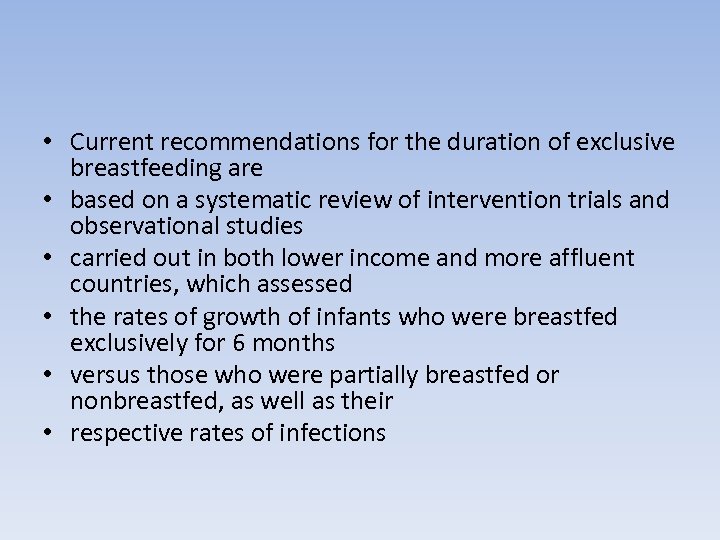 • Current recommendations for the duration of exclusive breastfeeding are
• based on a systematic review of intervention trials and observational studies
• carried out in both lower income and more affluent countries, which assessed
• the rates of growth of infants who were breastfed exclusively for 6 months
• versus those who were partially breastfed or nonbreastfed, as well as their
• respective rates of infections